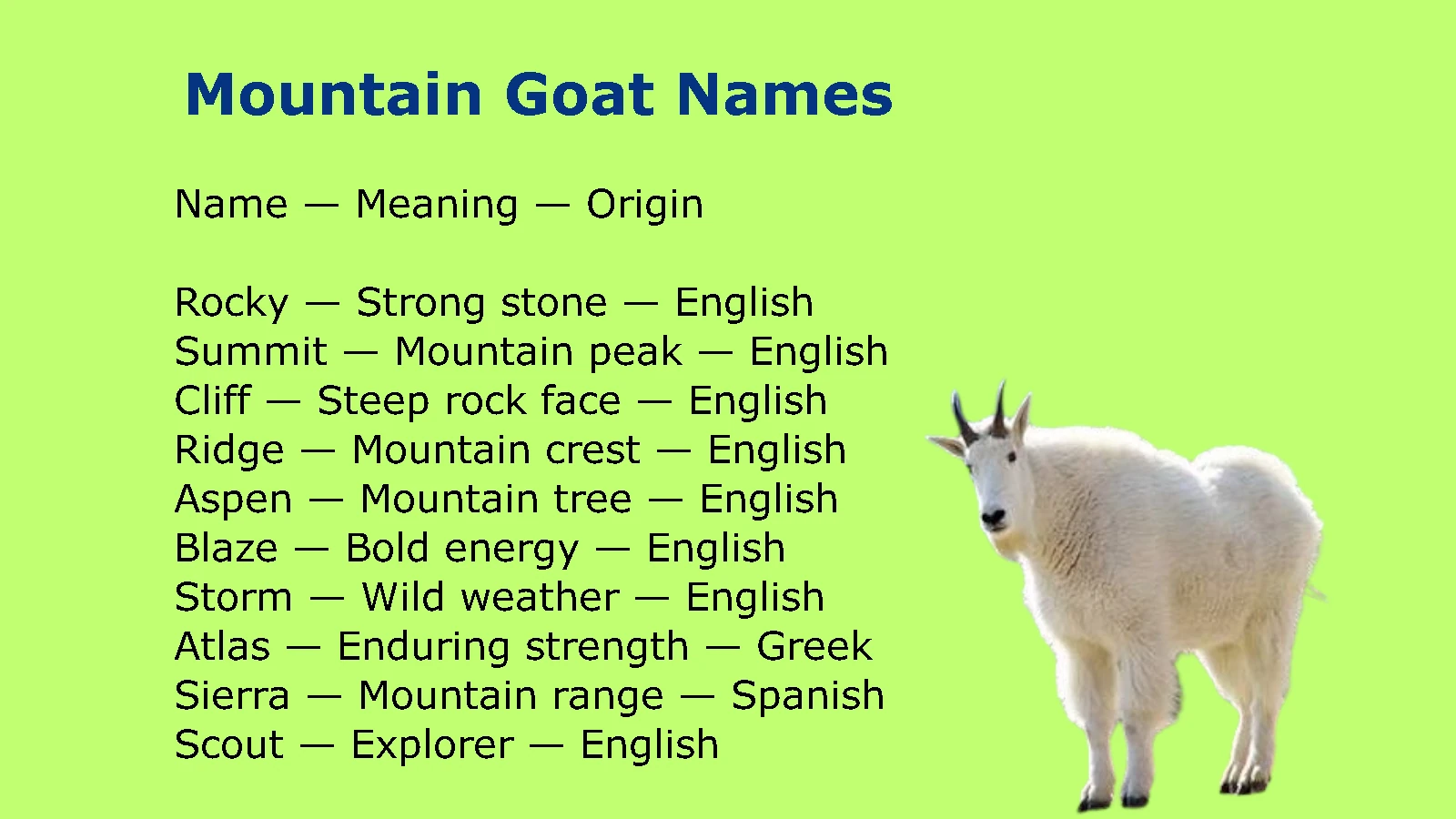 Mountain Goat Names

Name — Meaning — Origin

Rocky — Strong stone — English
Summit — Mountain peak — English
Cliff — Steep rock face — English
Ridge — Mountain crest — English
Aspen — Mountain tree — English
Blaze — Bold energy — English
Storm — Wild weather — English
Atlas — Enduring strength — Greek
Sierra — Mountain range — Spanish
Scout — Explorer — English